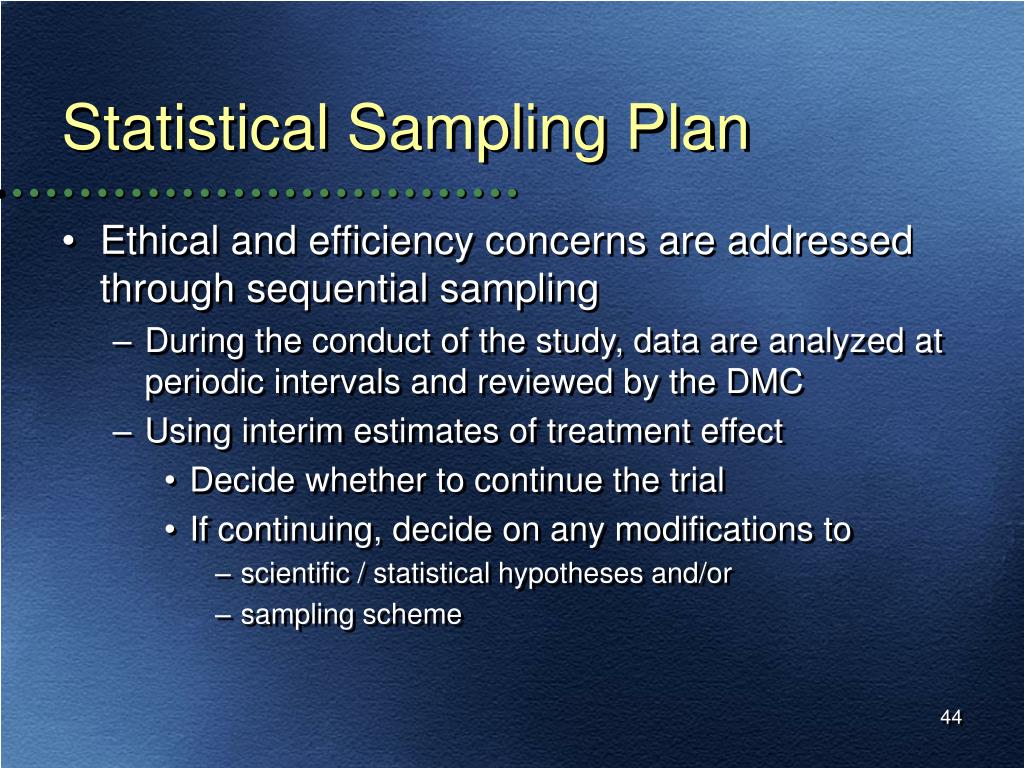 Statistical Sampling Plan

• Ethical and efficiency concerns are addressed through sequential sampling
  – During the conduct of the study, data are analyzed at periodic intervals and reviewed by the DMC
  – Using interim estimates of treatment effect
    • Decide whether to continue the trial
    • If continuing, decide on any modifications to
      – scientific / statistical hypotheses and/or
      – sampling scheme

44